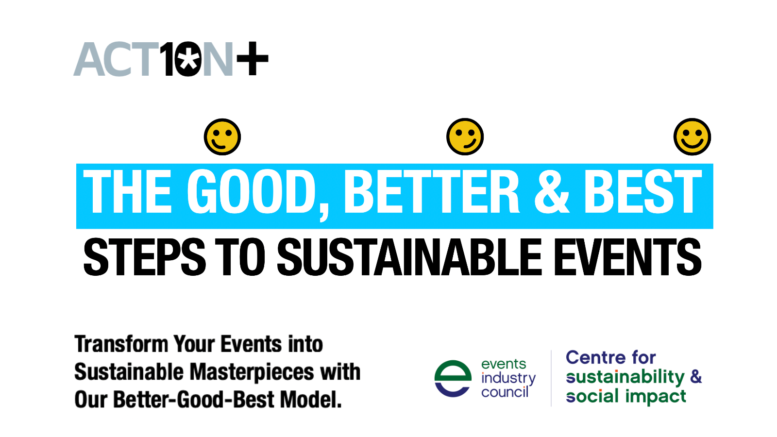 ACT10N+

THE GOOD, BETTER & BEST
STEPS TO SUSTAINABLE EVENTS

Transform Your Events into Sustainable Masterpieces with Our Better-Good-Best Model.

events industry council

Centre for sustainability & social impact